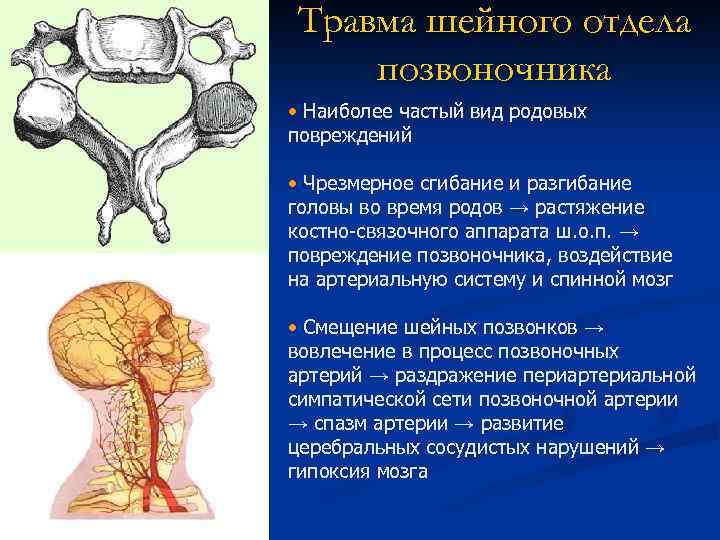 Травма шейного отдела позвоночника

• Наиболее частый вид родовых повреждений

• Чрезмерное сгибание и разгибание головы во время родов → растяжение костно-связочного аппарата ш.о.п. → повреждение позвоночника, воздействие на артериальную систему и спинной мозг

• Смещение шейных позвонков → вовлечение в процесс позвоночных артерий → раздражение периартериальной симпатической сети позвоночной артерии → спазм артерии → развитие церебральных сосудистых нарушений → гипоксия мозга